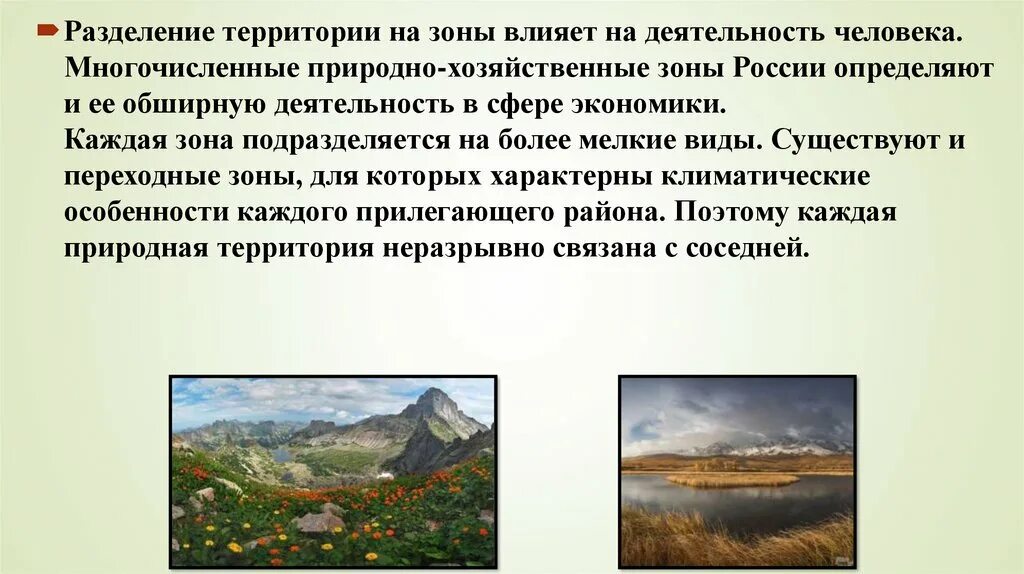 Разделение территории на зоны влияет на деятельность человека. Многочисленные природно-хозяйственные зоны России определяют и ее обширную деятельность в сфере экономики.
Каждая зона подразделяется на более мелкие виды. Существуют и переходные зоны, для которых характерны климатические особенности каждого прилегающего района. Поэтому каждая природная территория неразрывно связана с соседней.